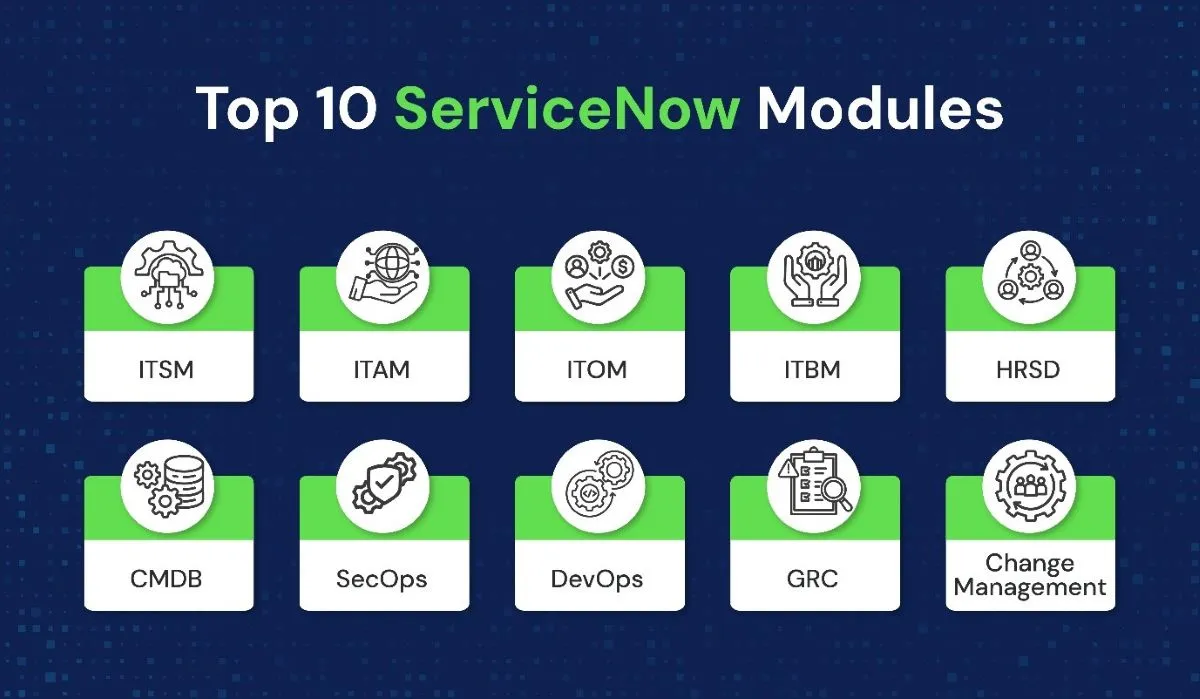 Top 10 ServiceNow Modules

ITSM

ITAM

ITOM

ITBM

HRSD

CMDB

SecOps

DevOps

GRC

Change Management